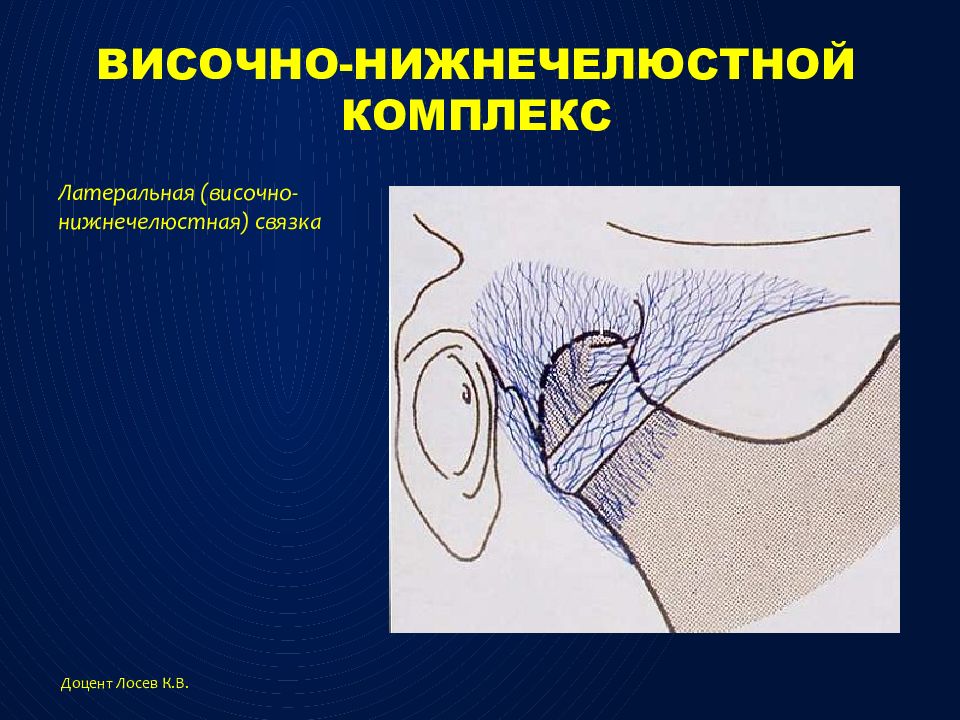 ВИСОЧНО-НИЖНЕЧЕЛЮСТНОЙ КОМПЛЕКС

Латеральная (височно-нижнечелюстная) связка

Доцент Лосев К.В.